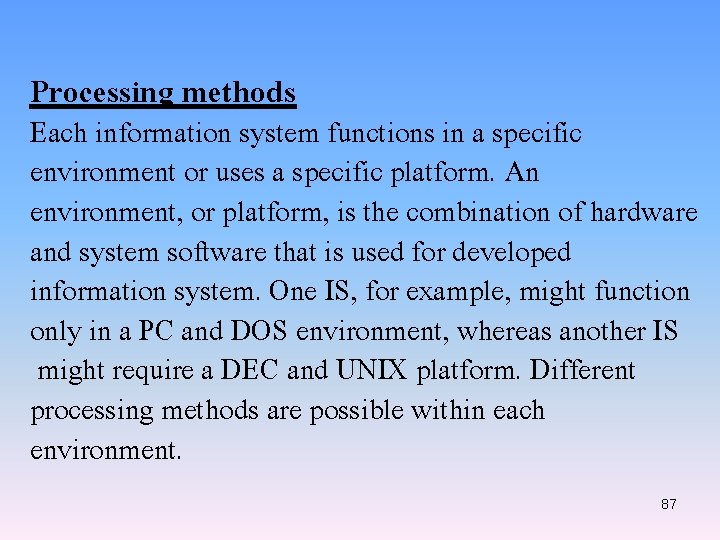 Processing methods

Each information system functions in a specific environment or uses a specific platform. An environment, or platform, is the combination of hardware and system software that is used for developed information system. One IS, for example, might function only in a PC and DOS environment, whereas another IS might require a DEC and UNIX platform. Different processing methods are possible within each environment.

87